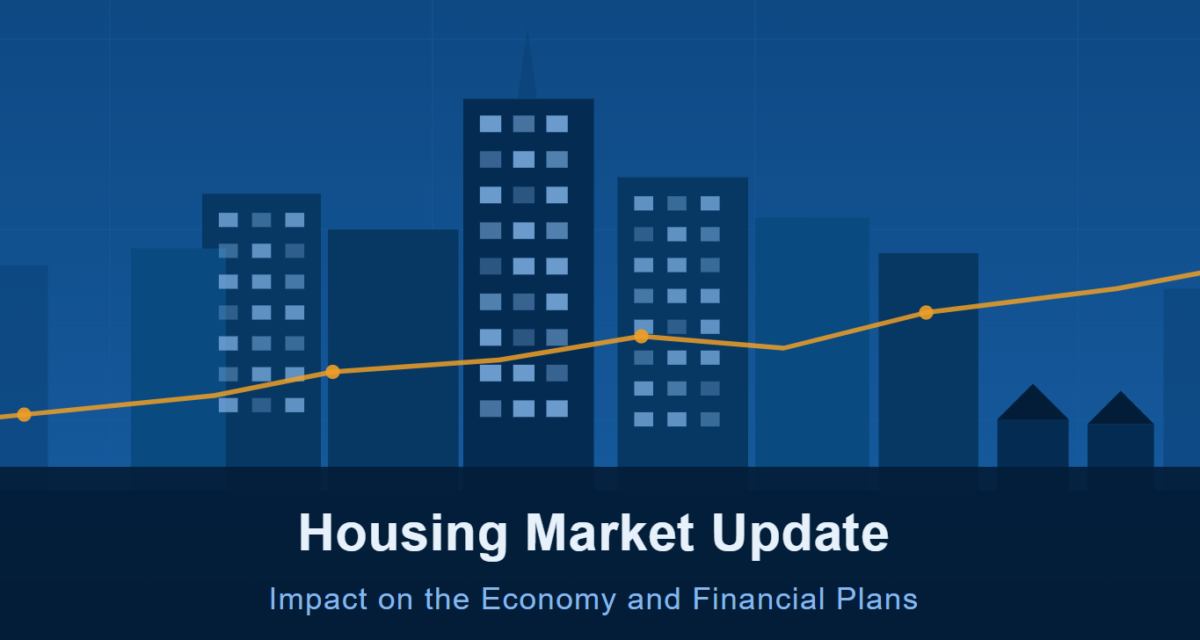 Housing Market Update

Impact on the Economy and Financial Plans